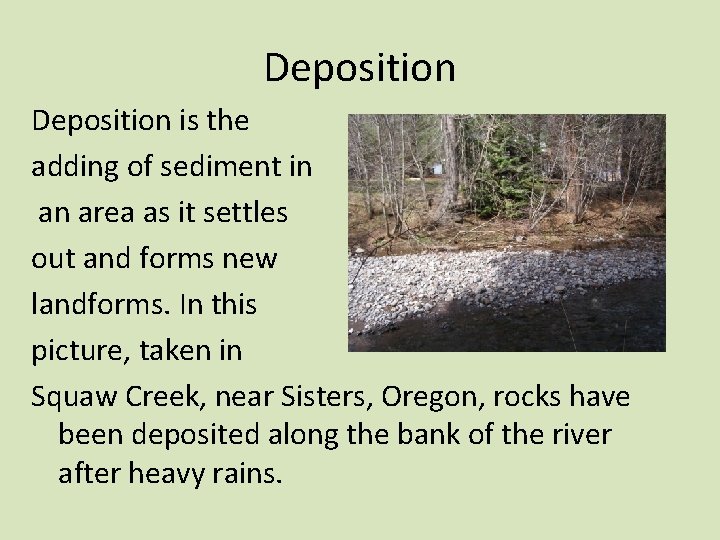 Deposition

Deposition is the adding of sediment in an area as it settles out and forms new landforms. In this picture, taken in Squaw Creek, near Sisters, Oregon, rocks have been deposited along the bank of the river after heavy rains.